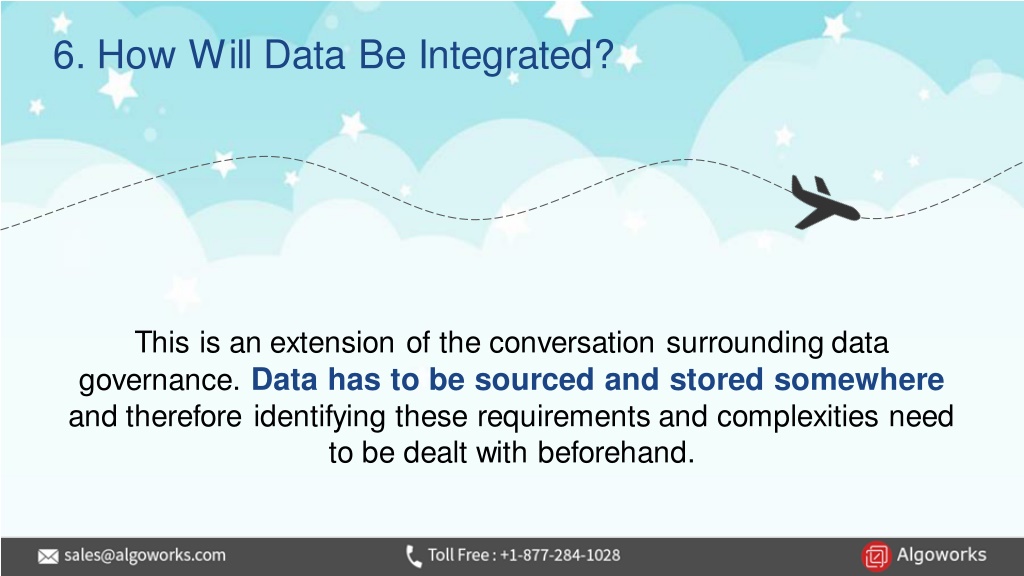 6. How Will Data Be Integrated?

This is an extension of the conversation surrounding data governance. Data has to be sourced and stored somewhere and therefore identifying these requirements and complexities need to be dealt with beforehand.

sales@algoworks.com

Toll Free : +1-877-284-1028

Algoworks